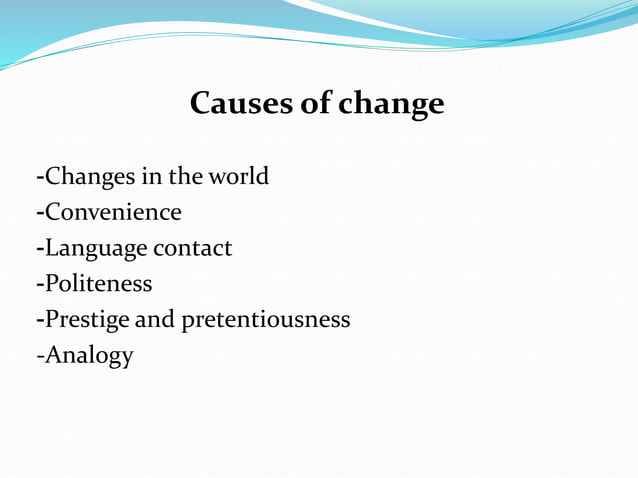 Causes of change

-Changes in the world
-Convenience
-Language contact
-Politeness
-Prestige and pretentiousness
-Analogy